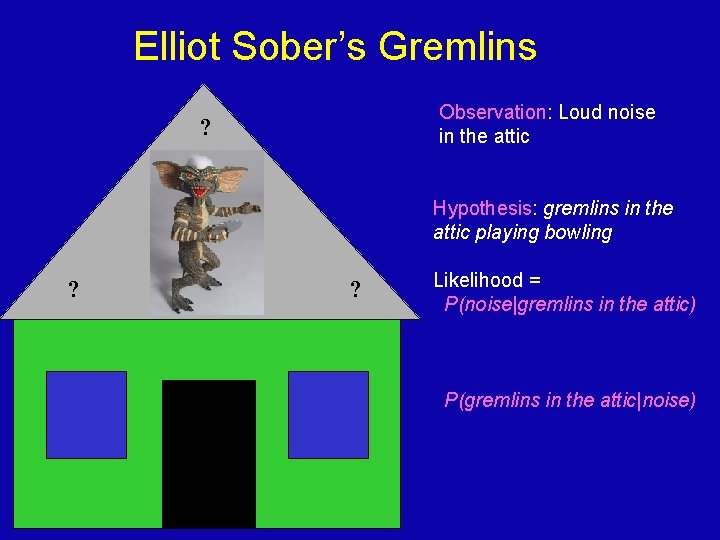 Elliot Sober's Gremlins

?

?

?

Observation: Loud noise in the attic

Hypothesis: gremlins in the attic playing bowling

Likelihood =
P(noise|gremlins in the attic)

P(gremlins in the attic|noise)